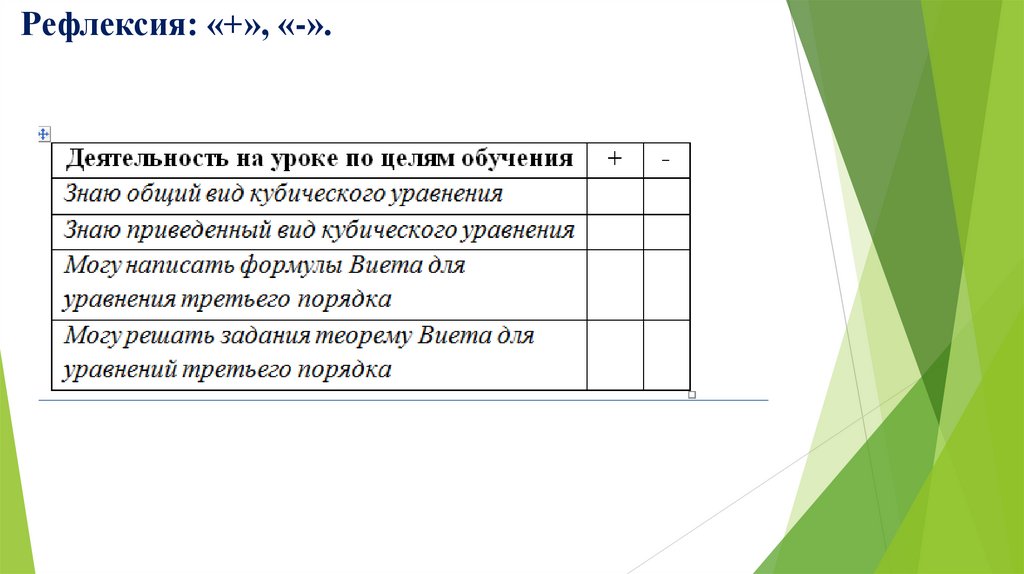 Рефлексия: «+», «-».

| Деятельность на уроке по целям обучения | + | - |
|---|---|---|
| Знаю общий вид кубического уравнения | | |
| Знаю приведенный вид кубического уравнения | | |
| Могу написать формулы Виета для уравнения третьего порядка | | |
| Могу решать задания теорему Виета для уравнений третьего порядка | | |